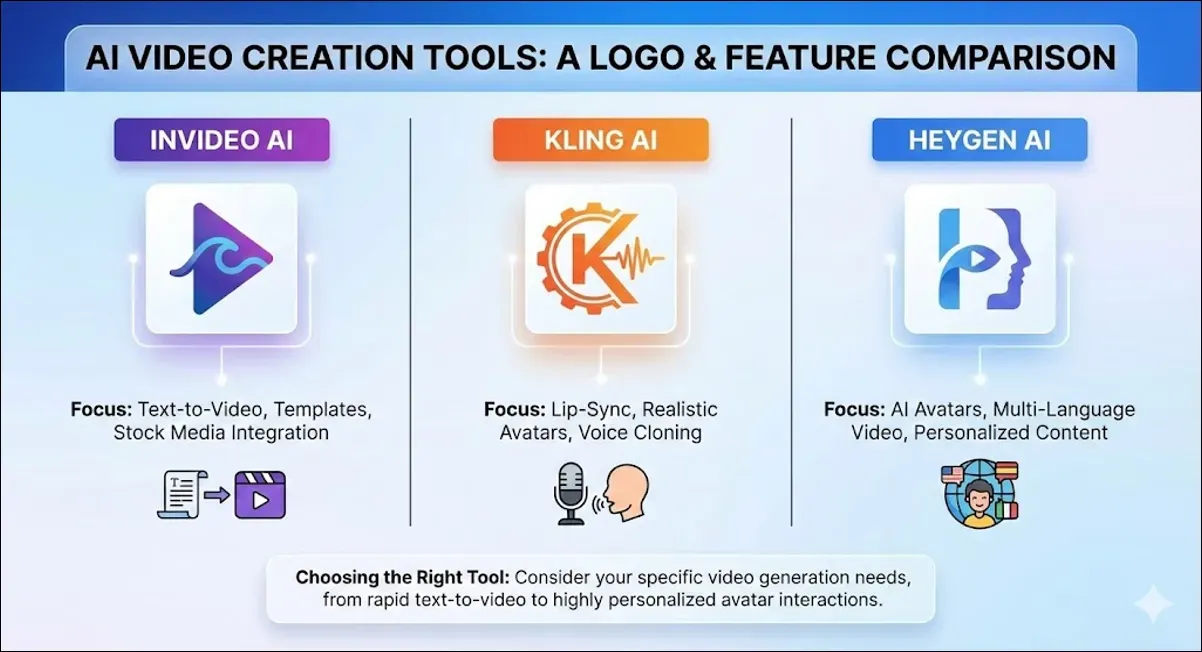 AI VIDEO CREATION TOOLS: A LOGO & FEATURE COMPARISON

INVIDEO AI

Focus: Text-to-Video, Templates, Stock Media Integration

KLING AI

K

Focus: Lip-Sync, Realistic Avatars, Voice Cloning

HEYGEN AI

Focus: AI Avatars, Multi-Language Video, Personalized Content

Choosing the Right Tool: Consider your specific video generation needs, from rapid text-to-video to highly personalized avatar interactions.